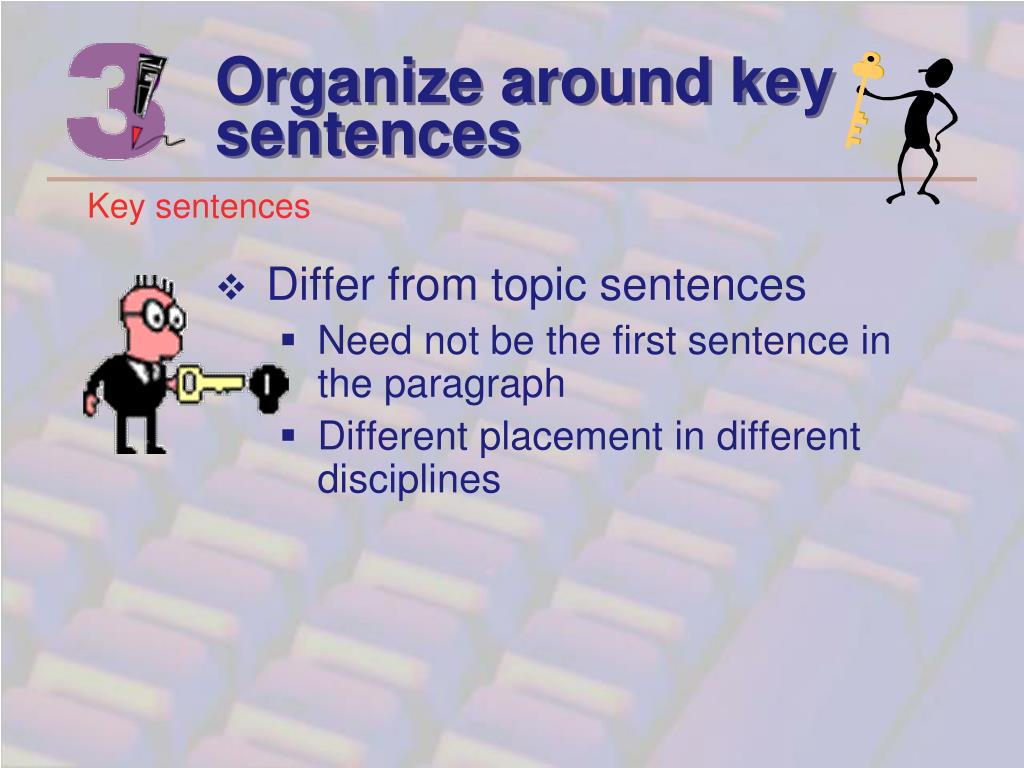 3

Organize around key sentences

Key sentences

❖ Differ from topic sentences
▪ Need not be the first sentence in the paragraph
▪ Different placement in different disciplines